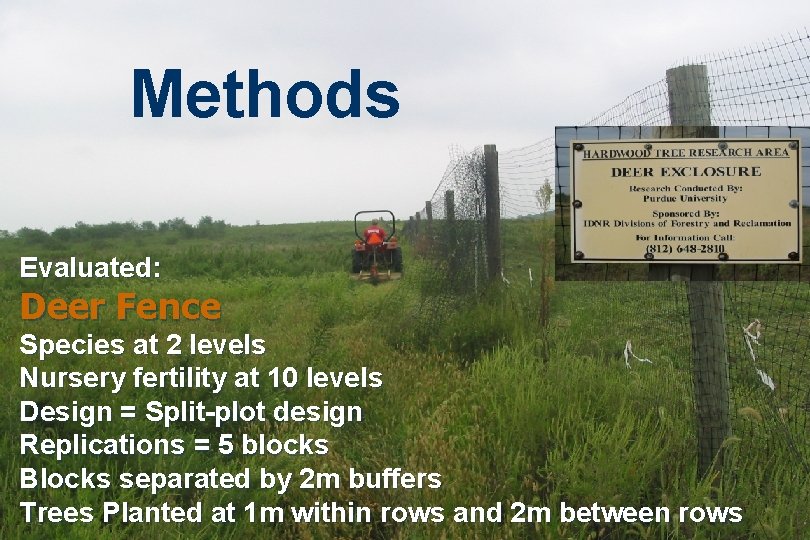 Methods

HARDWOOD TREE RESEARCH AREA
DEER EXCLOSURE
Research Conducted By:
Purdue University
Sponsored By:
IDNR Divisions of Forestry and Reclamation
For Information Call:
(812) 648-2810

Evaluated:
Deer Fence
Species at 2 levels
Nursery fertility at 10 levels
Design = Split-plot design
Replications = 5 blocks
Blocks separated by 2m buffers
Trees Planted at 1m within rows and 2m between rows